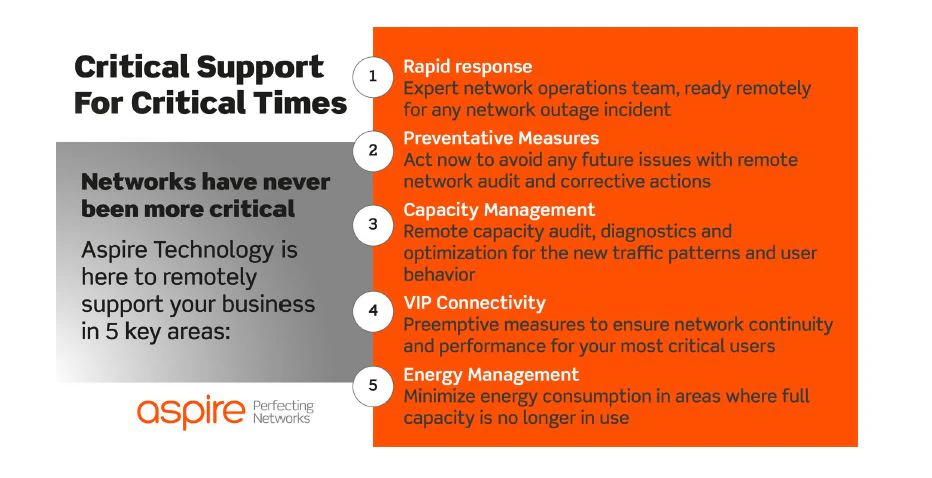 Critical Support For Critical Times

Networks have never been more critical

Aspire Technology is here to remotely support your business in 5 key areas:

aspire Perfecting Networks

1
Rapid response
Expert network operations team, ready remotely for any network outage incident

2
Preventative Measures
Act now to avoid any future issues with remote network audit and corrective actions

3
Capacity Management
Remote capacity audit, diagnostics and optimization for the new traffic patterns and user behavior

4
VIP Connectivity
Preemptive measures to ensure network continuity and performance for your most critical users

5
Energy Management
Minimize energy consumption in areas where full capacity is no longer in use